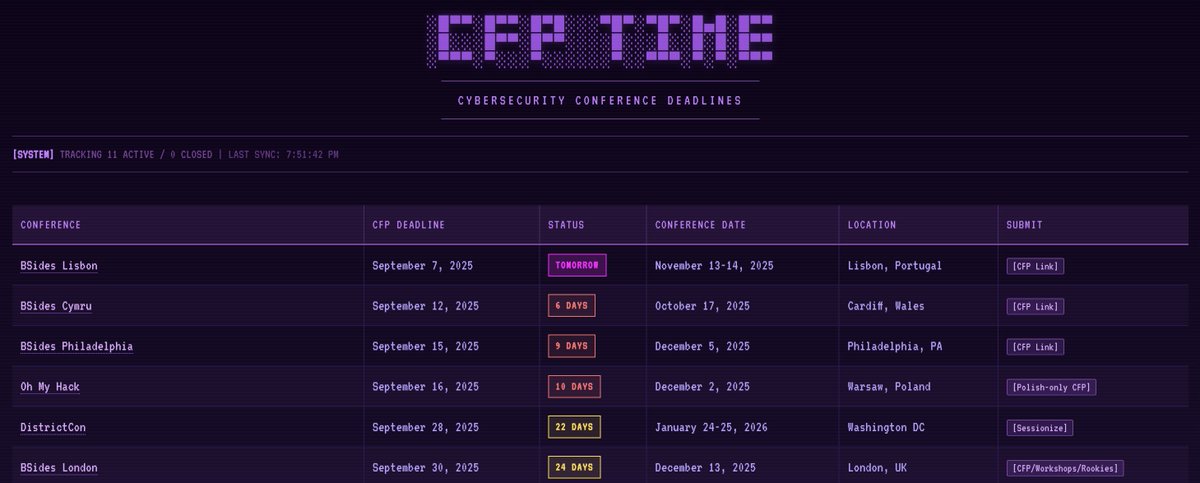 CFP TIME

CYBERSECURITY CONFERENCE DEADLINES

[SYSTEM] TRACKING 11 ACTIVE / 0 CLOSED | LAST SYNC: 7:51:42 PM

| CONFERENCE | CFP DEADLINE | STATUS | CONFERENCE DATE | LOCATION | SUBMIT |
|---|---|---|---|---|---|
| BSides Lisbon | September 7, 2025 | TOMORROW | November 13-14, 2025 | Lisbon, Portugal | [CFP Link] |
| BSides Cymru | September 12, 2025 | 6 DAYS | October 17, 2025 | Cardiff, Wales | [CFP Link] |
| BSides Philadelphia | September 15, 2025 | 9 DAYS | December 5, 2025 | Philadelphia, PA | [CFP Link] |
| Oh My Hack | September 16, 2025 | 10 DAYS | December 2, 2025 | Warsaw, Poland | [Polish-only CFP] |
| DistrictCon | September 28, 2025 | 22 DAYS | January 24-25, 2026 | Washington DC | [Sessionize] |
| BSides London | September 30, 2025 | 24 DAYS | December 13, 2025 | London, UK | [CFP/Workshops/Rookies] |